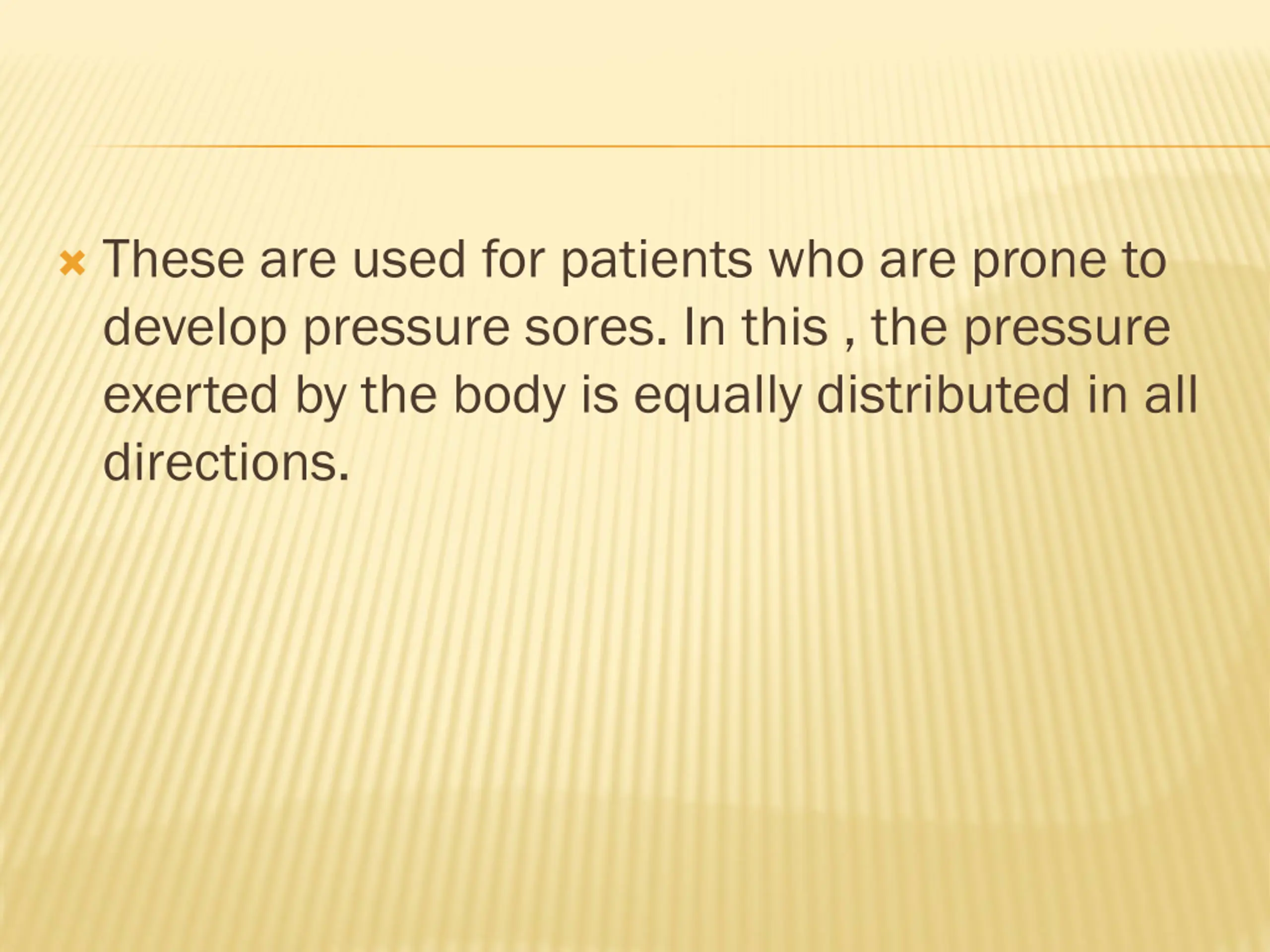 These are used for patients who are prone to develop pressure sores. In this , the pressure exerted by the body is equally distributed in all directions.